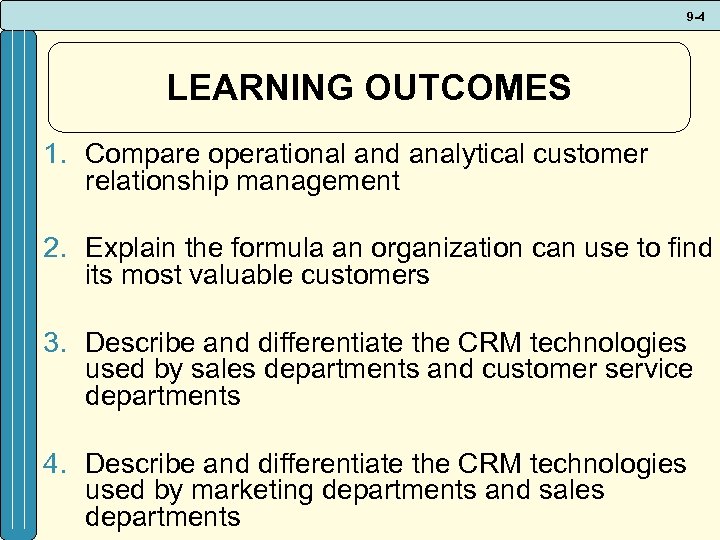 9-4

LEARNING OUTCOMES

1. Compare operational and analytical customer relationship management

2. Explain the formula an organization can use to find its most valuable customers

3. Describe and differentiate the CRM technologies used by sales departments and customer service departments

4. Describe and differentiate the CRM technologies used by marketing departments and sales departments